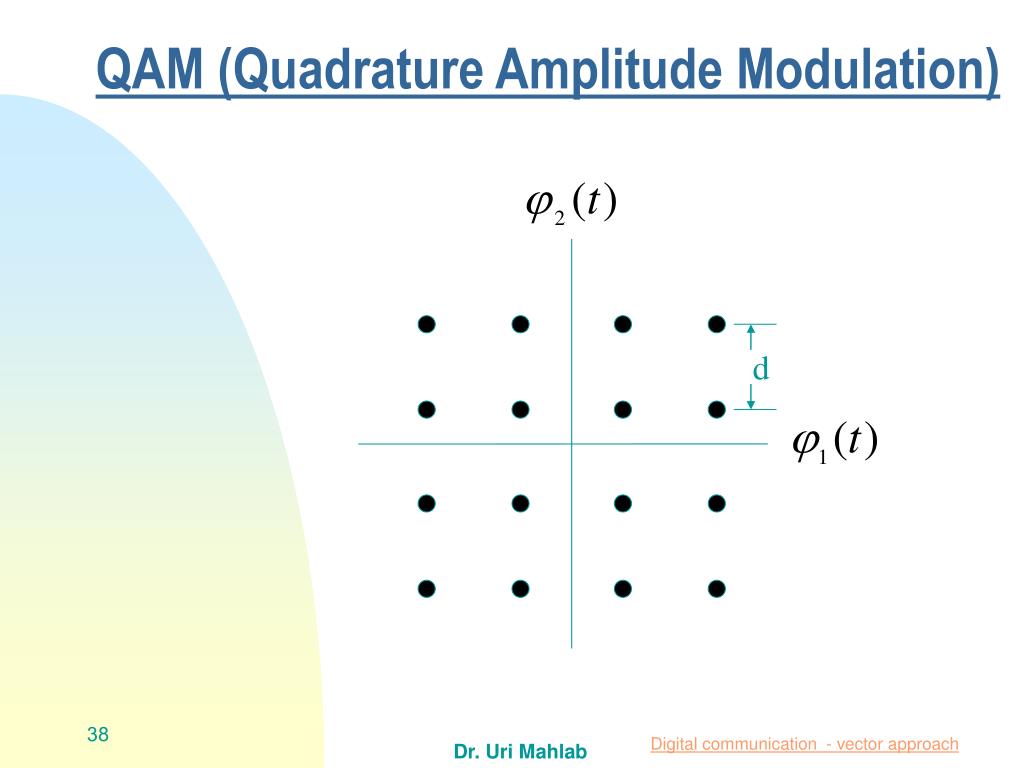 QAM (Quadrature Amplitude Modulation)

$\varphi_2(t)$

d

$\varphi_1(t)$

38

Dr. Uri Mahlab

Digital communication - vector approach